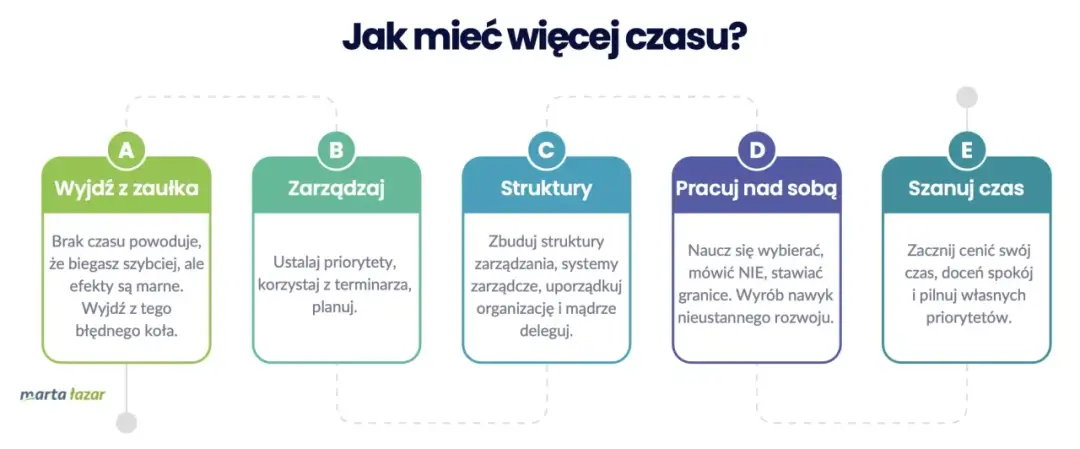 Jak mieć więcej czasu?

A
Wyjdź z zaułka
Brak czasu powoduje, że biegasz szybciej, ale efekty są marne. Wyjdź z tego błędnego koła.

B
Zarządzaj
Ustalaj priorytety, korzystaj z terminarza, planuj.

C
Struktury
Zbuduj struktury zarządzania, systemy zarządcze, uporządkuj organizację i mądrze deleguj.

D
Pracuj nad sobą
Naucz się wybierać, mówić NIE, stawiać granice. Wyrób nawyk nieustannego rozwoju.

E
Szanuj czas
Zacznij cenić swój czas, doceń spokój i pilnuj własnych priorytetów.

marta łazar